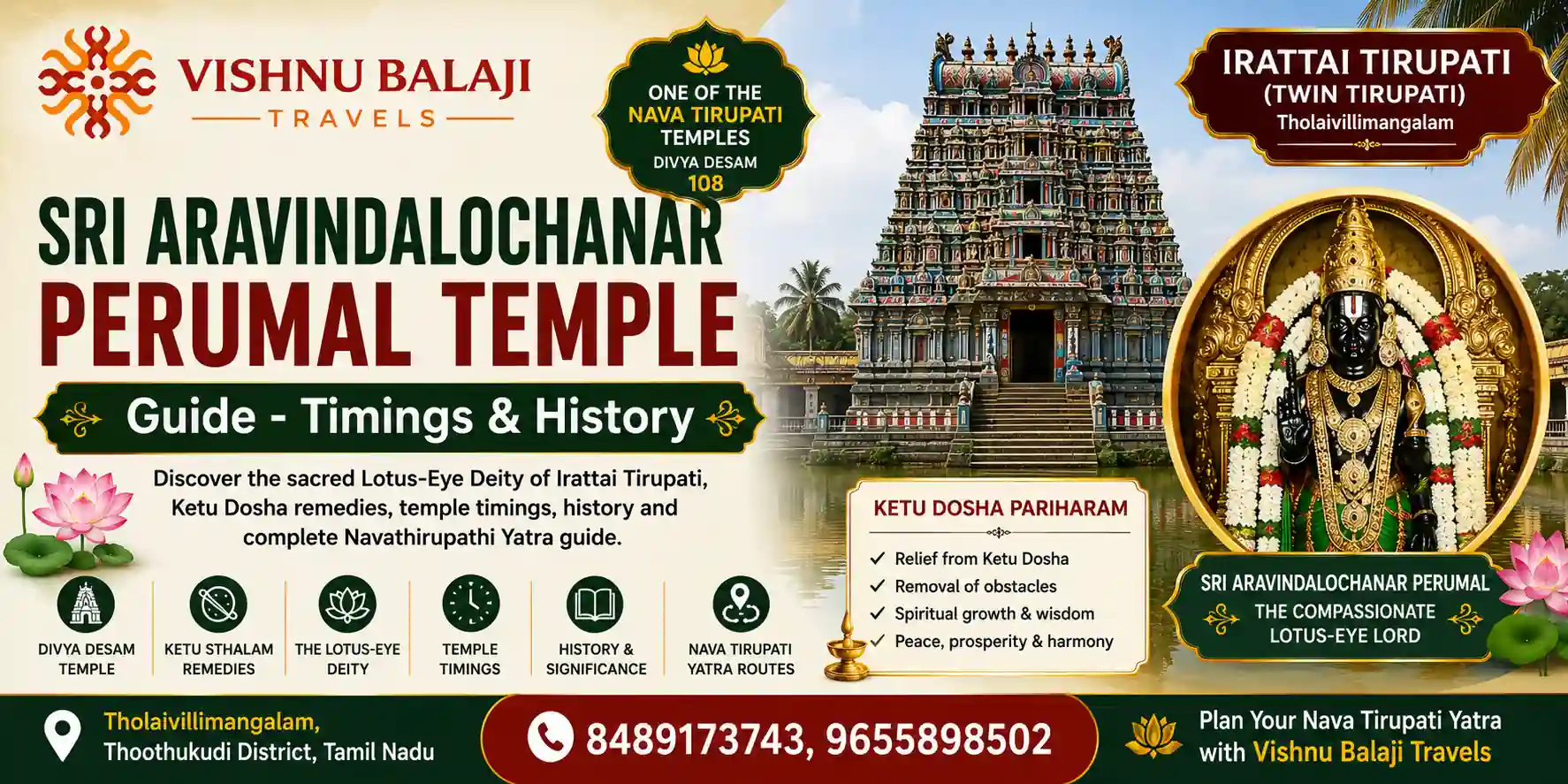 VISHNU BALAJI
TRAVELS

ONE OF THE
NAVA TIRUPATI
TEMPLES
DIVYA DESAM
108

IRATTAI TIRUPATI
(TWIN TIRUPATI)
Tholaivillimangalam

SRI ARAVINDALOCHANAR
PERUMAL TEMPLE

Guide - Timings & History

Discover the sacred Lotus-Eye Deity of Irattai Tirupati, Ketu Dosha remedies, temple timings, history and complete Navathirupathi Yatra guide.

DIVYA DESAM TEMPLE

KETU STHALAM REMEDIES

THE LOTUS-EYE DEITY

TEMPLE TIMINGS

HISTORY & SIGNIFICANCE

NAVA TIRUPATI YATRA ROUTES

KETU DOSHA PARIHARAM
✓ Relief from Ketu Dosha
✓ Removal of obstacles
✓ Spiritual growth & wisdom
✓ Peace, prosperity & harmony

SRI ARAVINDALOCHANAR PERUMAL
THE COMPASSIONATE
LOTUS-EYE LORD

Tholaivillimangalam,
Thoothukudi District, Tamil Nadu

8489173743, 9655898502

Plan Your Nava Tirupati Yatra
with Vishnu Balaji Travels